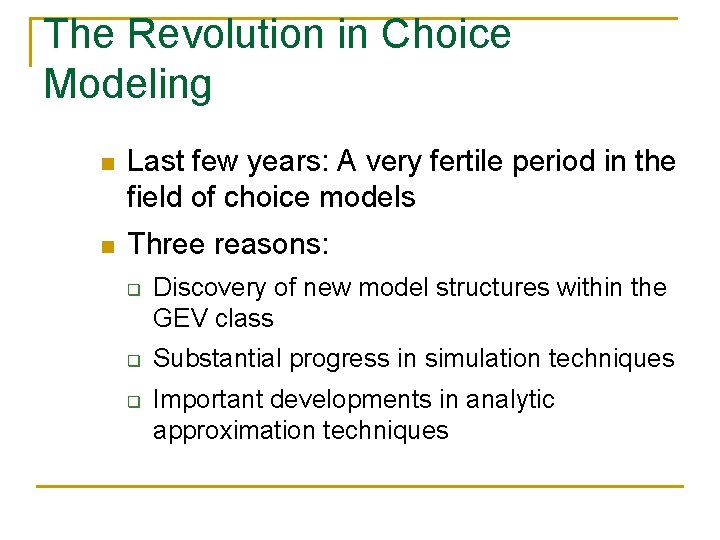 The Revolution in Choice Modeling

Last few years: A very fertile period in the field of choice models

Three reasons:

Discovery of new model structures within the GEV class

Substantial progress in simulation techniques

Important developments in analytic approximation techniques